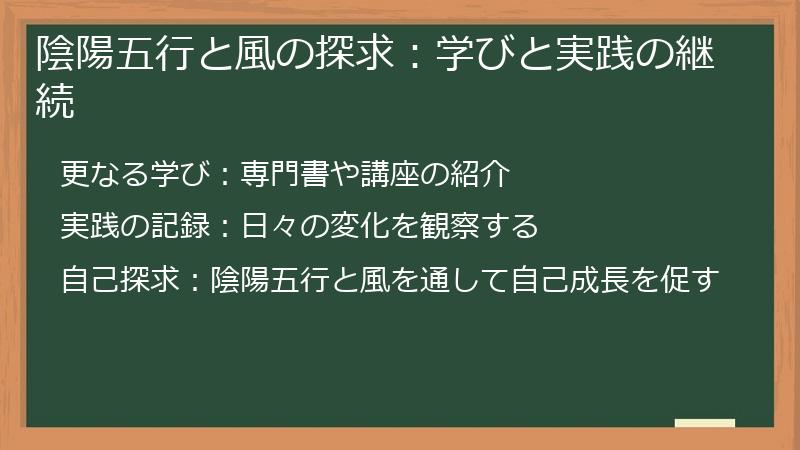 陰陽五行と風の探求：学びと実践の継続

更なる学び：専門書や講座の紹介

実践の記録：日々の変化を観察する

自己探求：陰陽五行と風を通して自己成長を促す